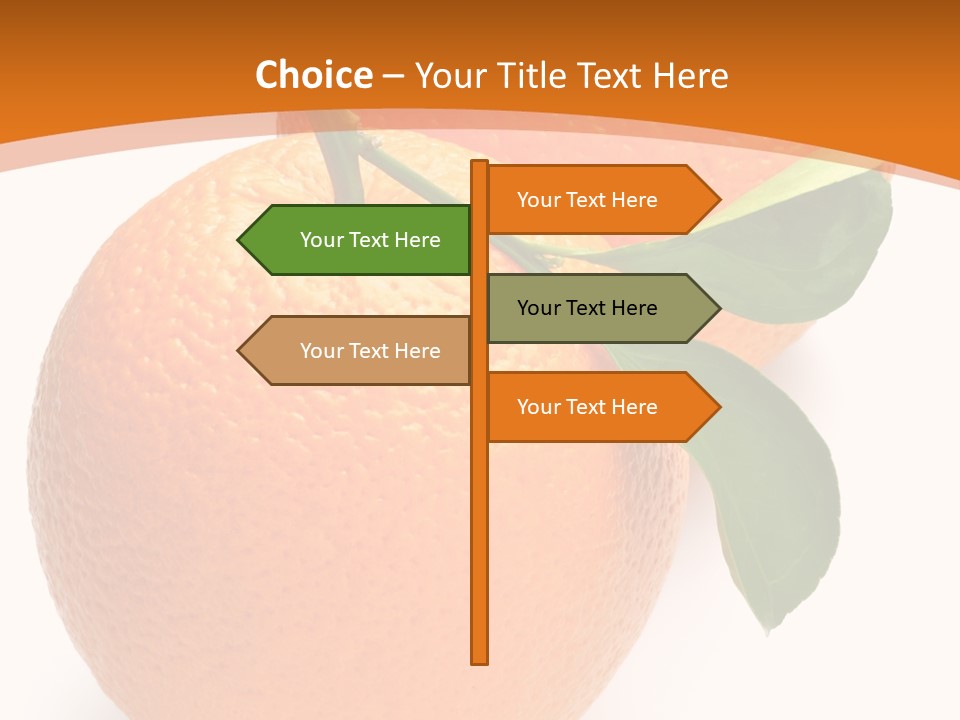 Choice – Your Title Text Here

Your Text Here

Your Text Here

Your Text Here

Your Text Here

Your Text Here